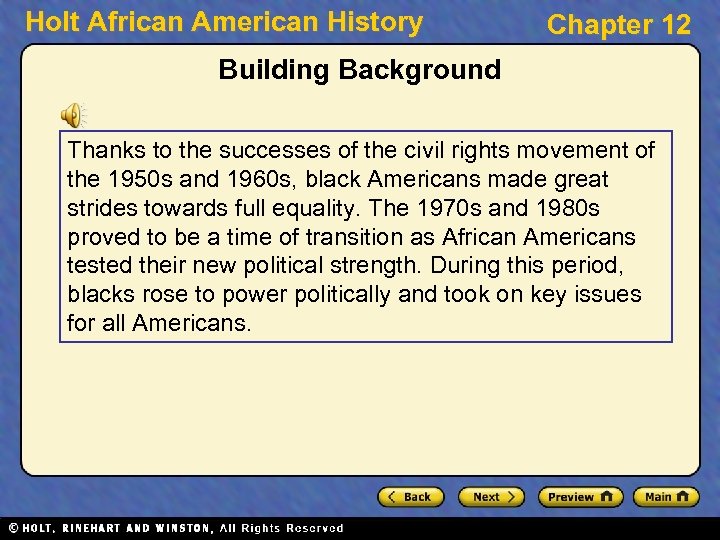 Holt African American History

Chapter 12

Building Background

Thanks to the successes of the civil rights movement of the 1950s and 1960s, black Americans made great strides towards full equality. The 1970s and 1980s proved to be a time of transition as African Americans tested their new political strength. During this period, blacks rose to power politically and took on key issues for all Americans.

Back

Next

Preview

Main

© HOLT, RINEHART AND WINSTON, All Rights Reserved